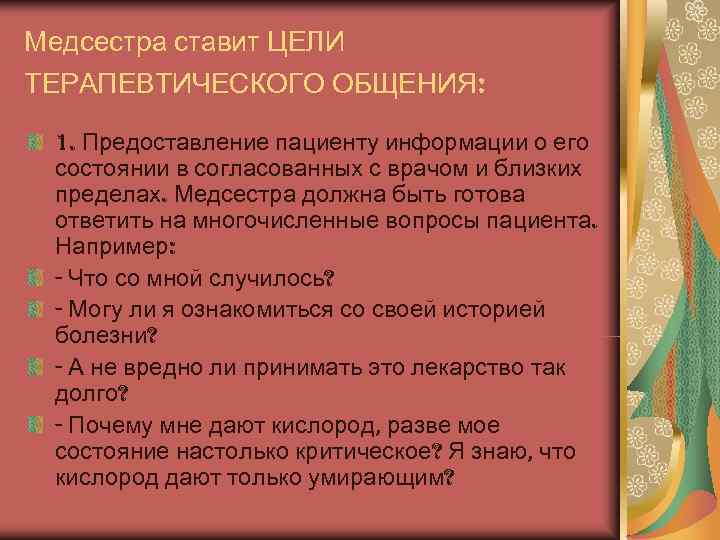 Медсестра ставит ЦЕЛИ ТЕРАПЕВТИЧЕСКОГО ОБЩЕНИЯ:

1. Предоставление пациенту информации о его состоянии в согласованных с врачом и близких пределах. Медсестра должна быть готова ответить на многочисленные вопросы пациента. Например:

- Что со мной случилось?

- Могу ли я ознакомиться со своей историей болезни?

- А не вредно ли принимать это лекарство так долго?

- Почему мне дают кислород, разве мое состояние настолько критическое? Я знаю, что кислород дают только умирающим?